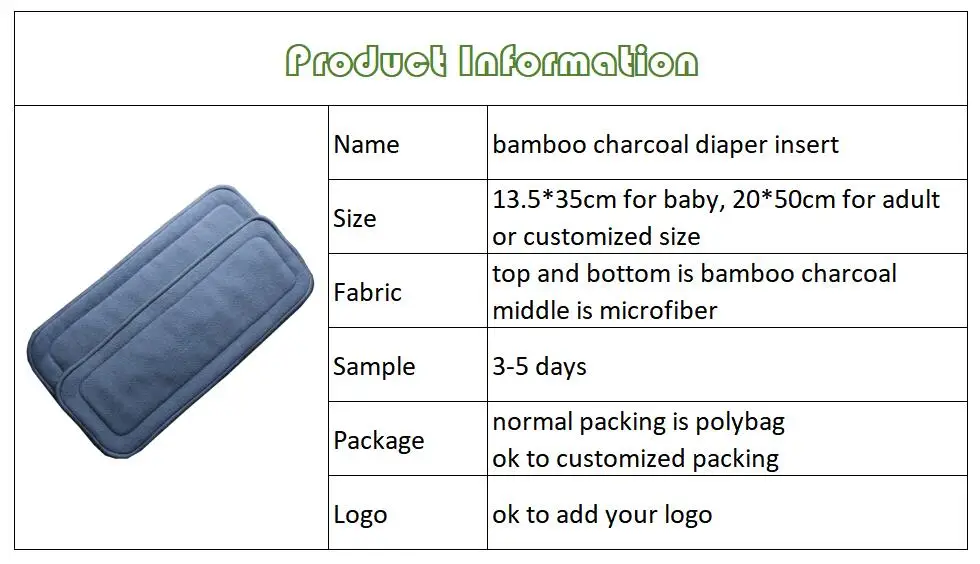 Product Information

| Name | bamboo charcoal diaper insert |
|---|---|
| Size | 13.5*35cm for baby, 20*50cm for adult or customized size |
| Fabric | top and bottom is bamboo charcoal middle is microfiber |
| Sample | 3-5 days |
| Package | normal packing is polybag ok to customized packing |
| Logo | ok to add your logo |